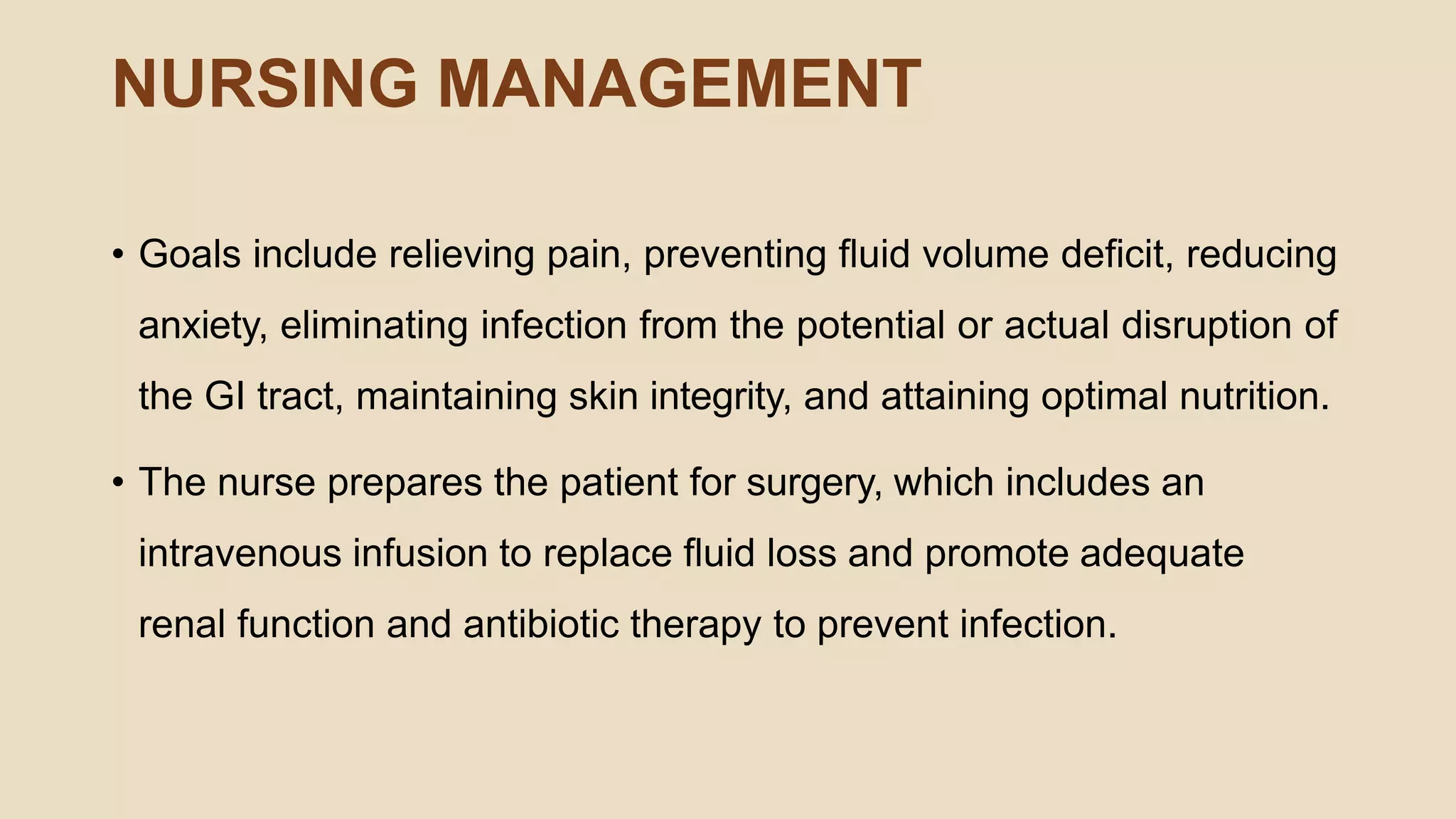 NURSING MANAGEMENT

• Goals include relieving pain, preventing fluid volume deficit, reducing anxiety, eliminating infection from the potential or actual disruption of the GI tract, maintaining skin integrity, and attaining optimal nutrition.

• The nurse prepares the patient for surgery, which includes an intravenous infusion to replace fluid loss and promote adequate renal function and antibiotic therapy to prevent infection.